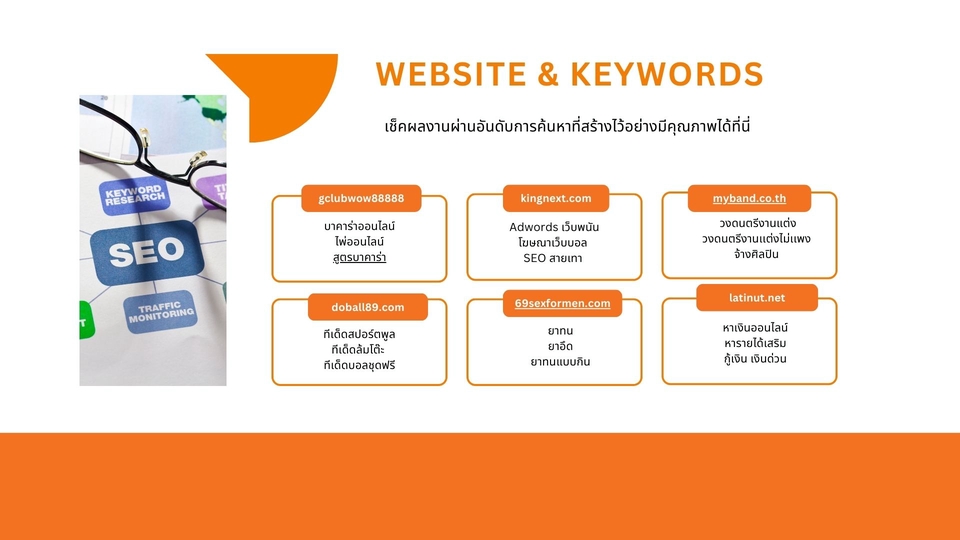 WEBSITE & KEYWORDS

เช็คผลงานผ่านอันดับการค้นหาที่สร้างไว้อย่างมีคุณภาพได้ที่นี่

KEYWORD RESEARCH

SEO

TRAFFIC MONITORING

gclubwow88888
บาคาร่าออนไลน์
ไพ่ออนไลน์
สูตรบาคาร่า

kingnext.com
Adwords เว็บพนัน
โฆษณาเว็บบอล
SEO สายเทา

myband.co.th
วงดนตรีงานแต่ง
วงดนตรีงานแต่งไม่แพง
จ้างศิลปิน

doball89.com
ทีเด็ดสปอร์ตพูล
ทีเด็ดล้มโต๊ะ
ทีเด็ดบอลชุดฟรี

69sexformen.com
ยาทน
ยาอึด
ยาทนแบบกิน

latinut.net
หาเงินออนไลน์
หารายได้เสริม
กู้เงิน เงินด่วน